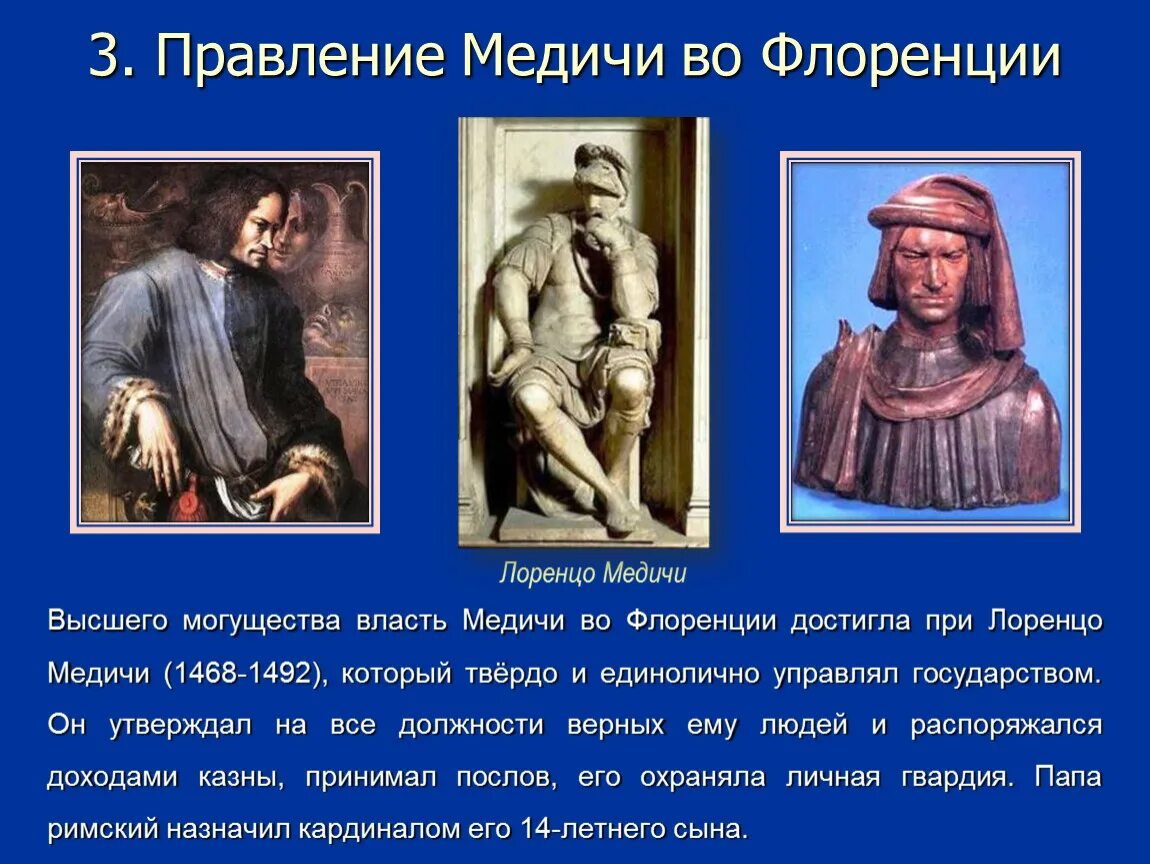 3. Правление Медичи во Флоренции

Лоренцо Медичи

Высшего могущества власть Медичи во Флоренции достигла при Лоренцо Медичи (1468-1492), который твёрдо и единолично управлял государством. Он утверждал на все должности верных ему людей и распоряжался доходами казны, принимал послов, его охраняла личная гвардия. Папа римский назначил кардиналом его 14-летнего сына.